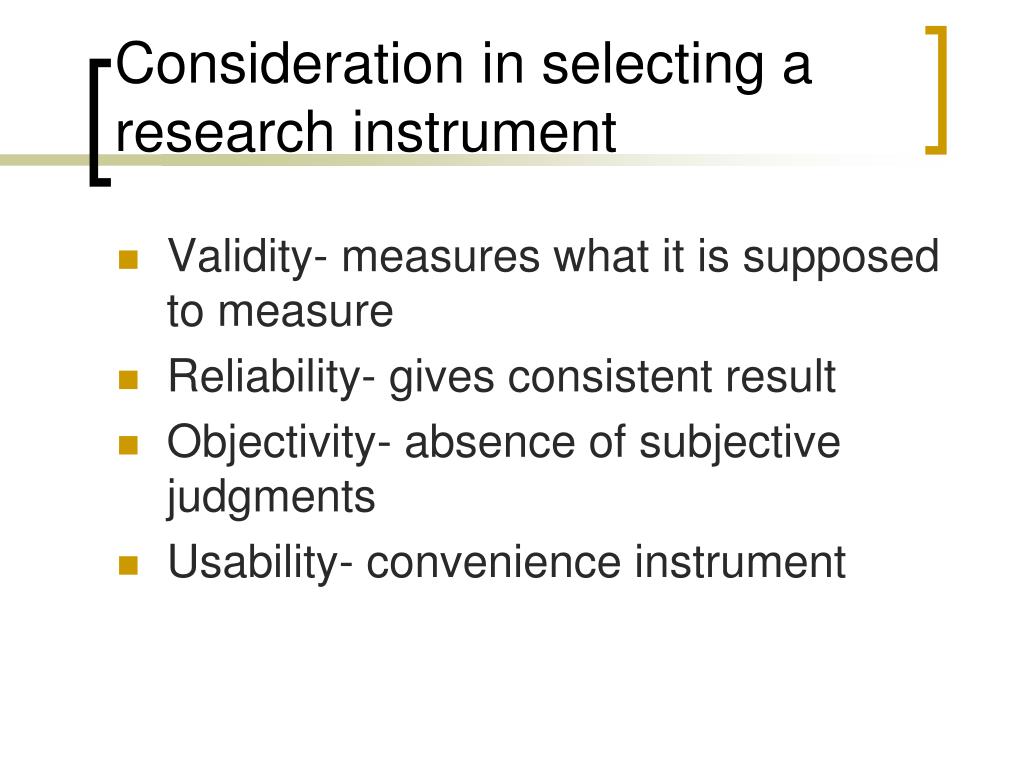 Consideration in selecting a research instrument

- Validity- measures what it is supposed to measure
- Reliability- gives consistent result
- Objectivity- absence of subjective judgments
- Usability- convenience instrument